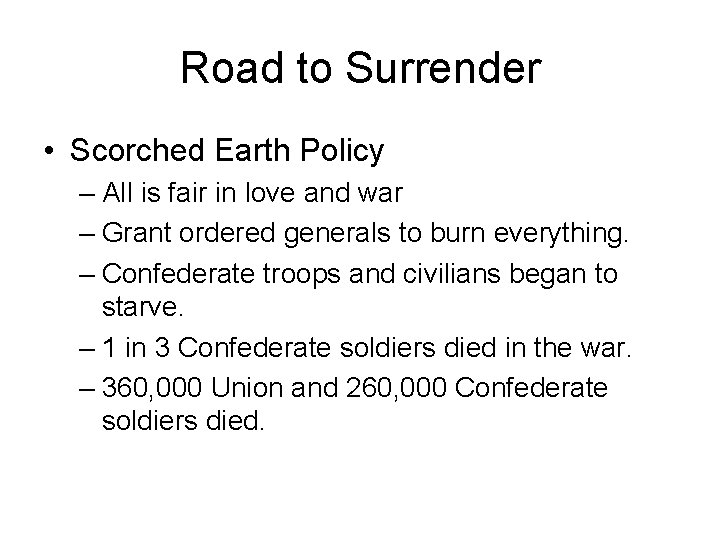 Road to Surrender

• Scorched Earth Policy
– All is fair in love and war
– Grant ordered generals to burn everything.
– Confederate troops and civilians began to starve.
– 1 in 3 Confederate soldiers died in the war.
– 360,000 Union and 260,000 Confederate soldiers died.